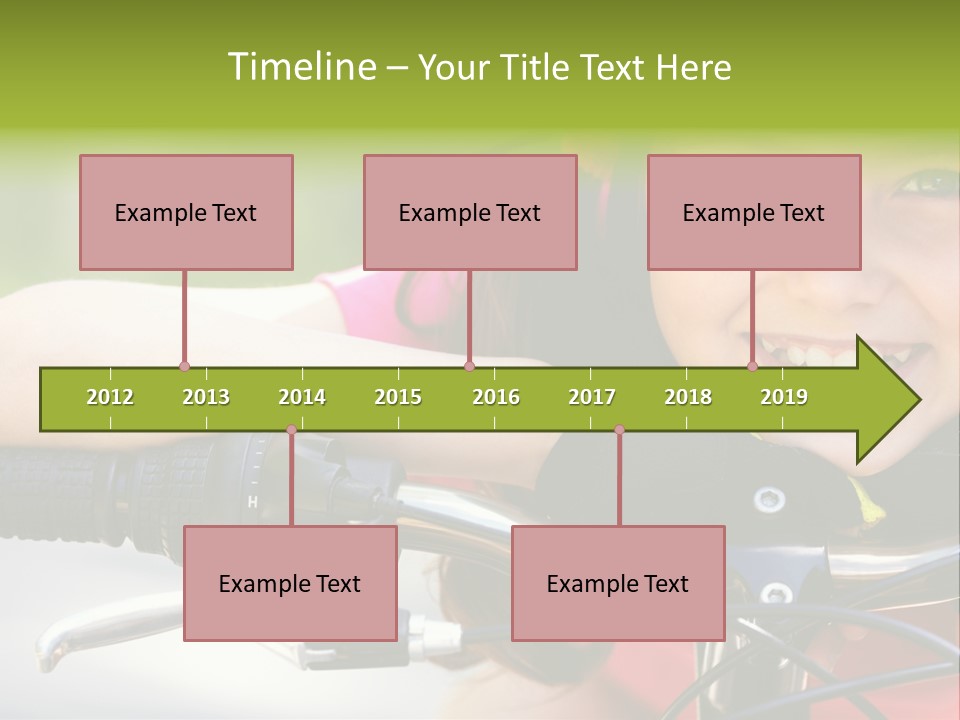 Timeline – Your Title Text Here

Example Text

Example Text

Example Text

2012 2013 2014 2015 2016 2017 2018 2019

Example Text

Example Text